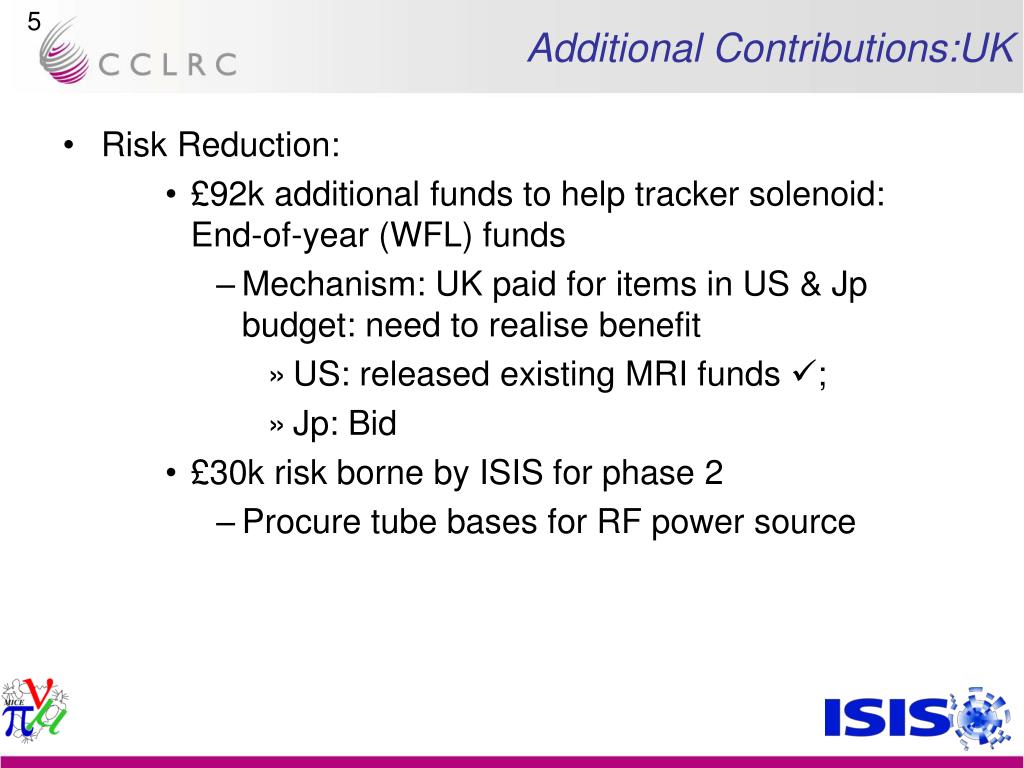 5

CCLRC

Additional Contributions:UK

• Risk Reduction:
 • £92k additional funds to help tracker solenoid: End-of-year (WFL) funds
  – Mechanism: UK paid for items in US & Jp budget: need to realise benefit
   » US: released existing MRI funds ✓;
   » Jp: Bid
 • £30k risk borne by ISIS for phase 2
  – Procure tube bases for RF power source

MICE

ISIS